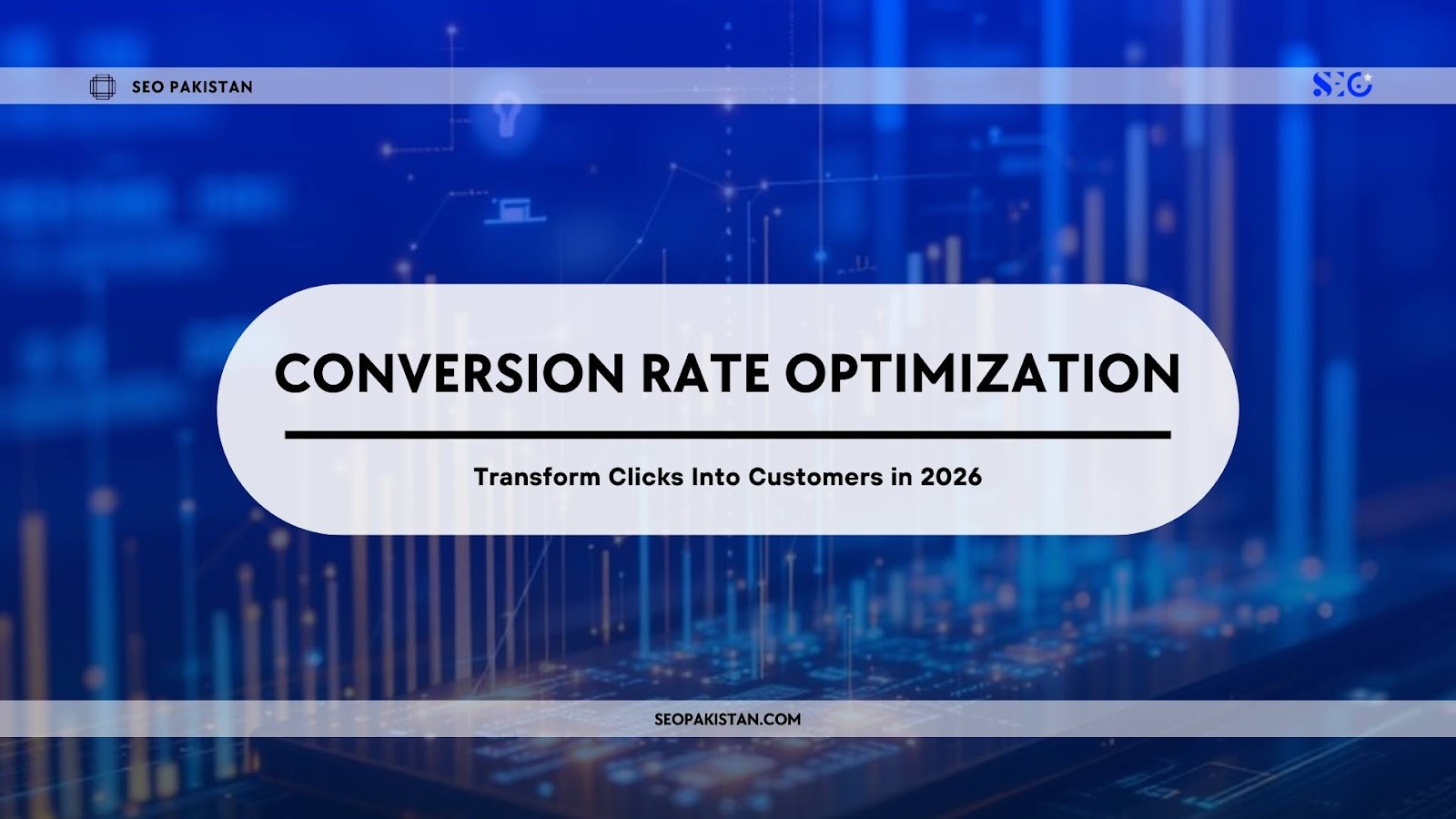 SEO PAKISTAN

SEO

CONVERSION RATE OPTIMIZATION

Transform Clicks Into Customers in 2026

SEOPAKISTAN.COM